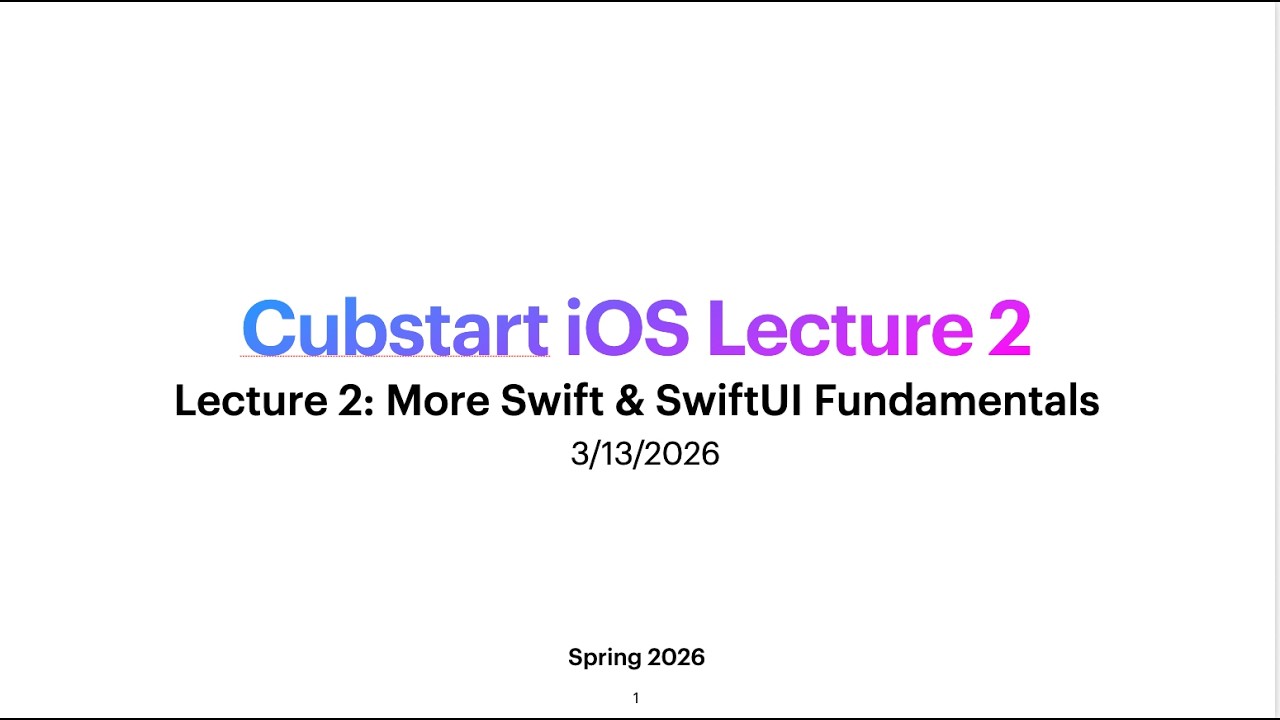 Cubstart iOS Lecture 2

Lecture 2: More Swift & SwiftUI Fundamentals

3/13/2026

Spring 2026

1